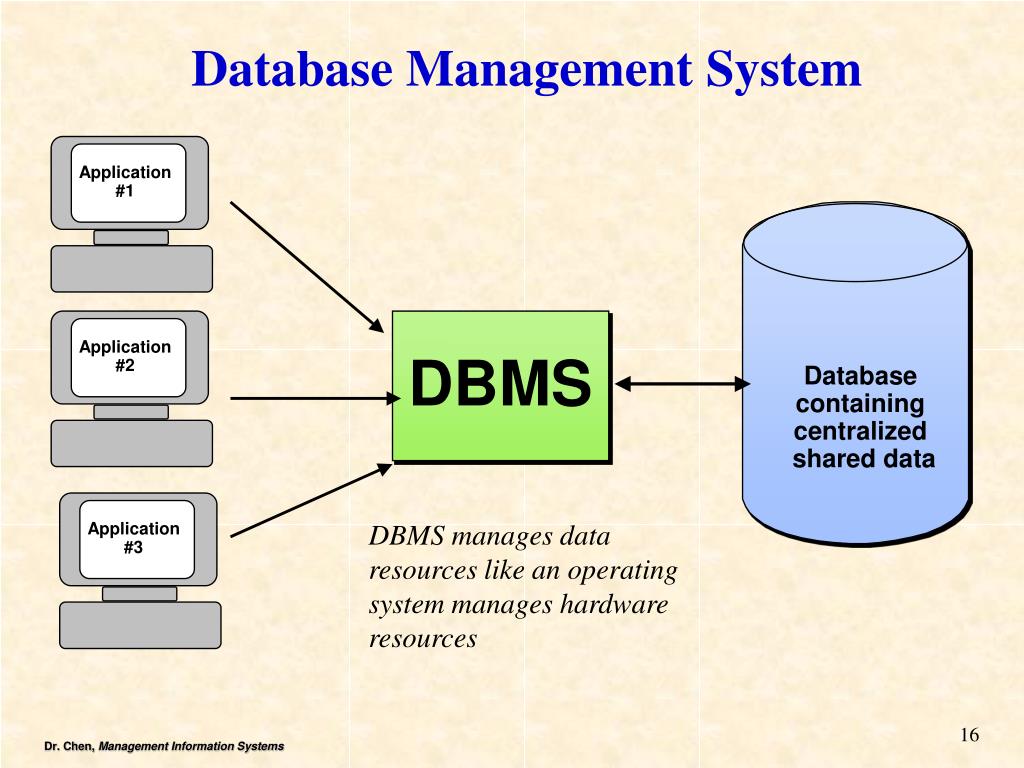 Database Management System

Application #1

Application #2

Application #3

DBMS

Database containing centralized shared data

DBMS manages data resources like an operating system manages hardware resources

Dr. Chen, Management Information Systems

16